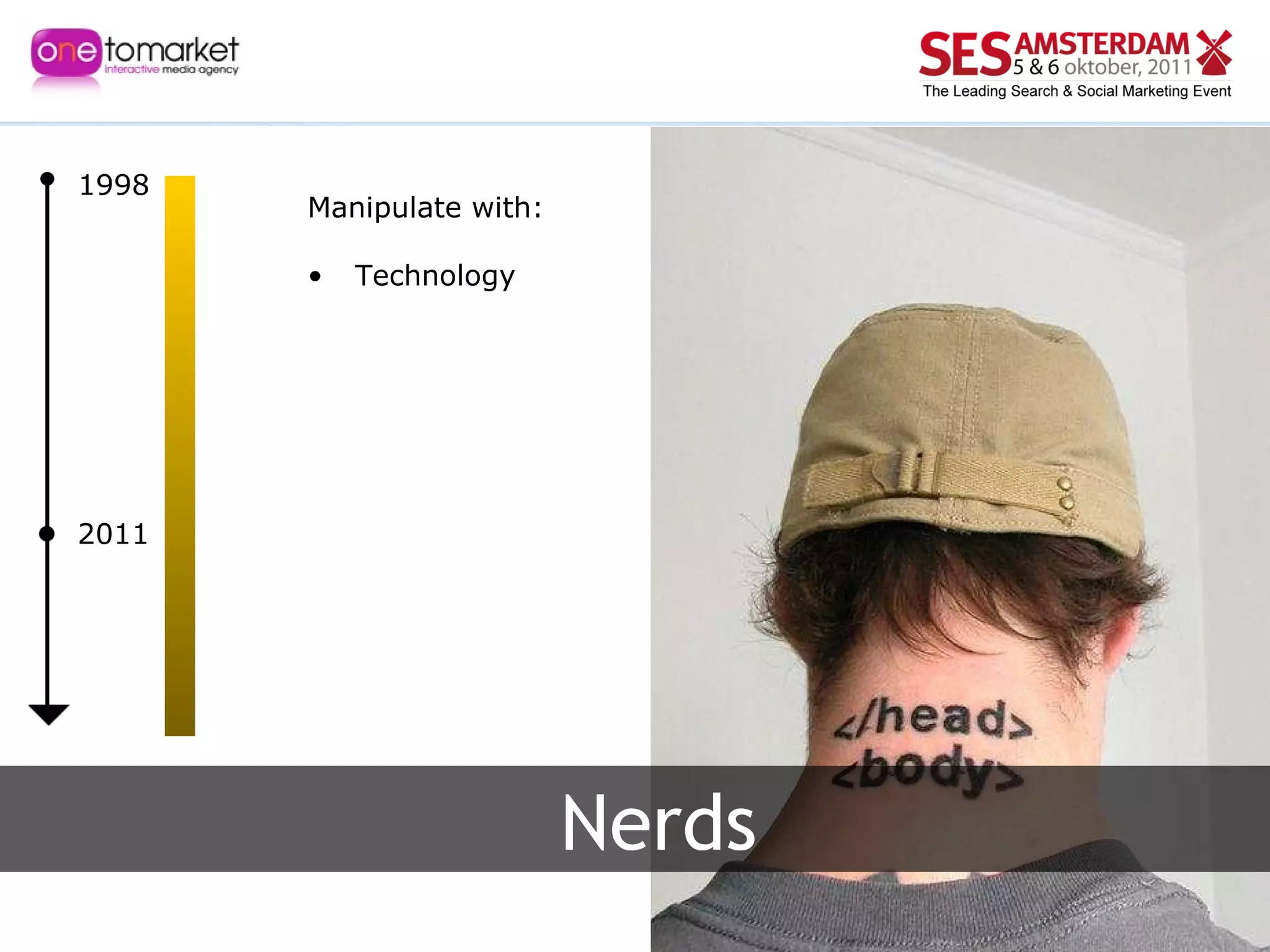 onetomarket
interactive media agency

SES AMSTERDAM
5 & 6 oktober, 2011
The Leading Search & Social Marketing Event

1998

2011

Manipulate with:

• Technology

</head>
<body>

Nerds